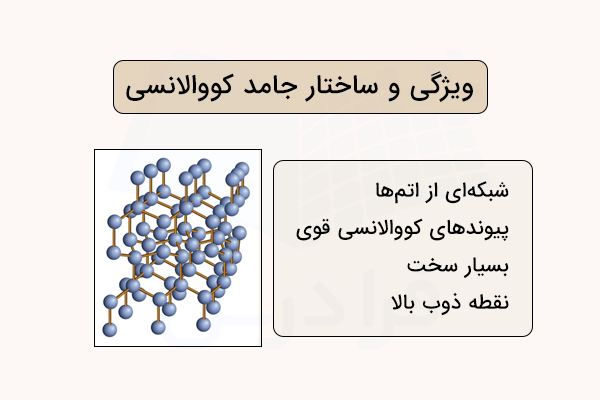 ویژگی و ساختار جامد کووالانسی

شبکه‌ای از اتم‌ها

پیوندهای کووالانسی قوی

بسیار سخت

نقطه ذوب بالا